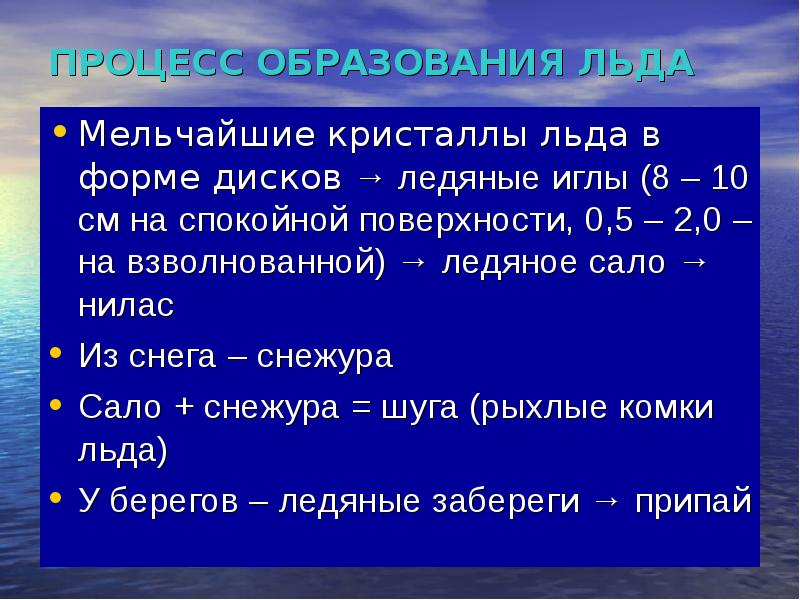 ПРОЦЕСС ОБРАЗОВАНИЯ ЛЬДА

• Мельчайшие кристаллы льда в форме дисков → ледяные иглы (8 – 10 см на спокойной поверхности, 0,5 – 2,0 – на взволнованной) → ледяное сало → нилас

• Из снега – снежура

• Сало + снежура = шуга (рыхлые комки льда)

• У берегов – ледяные забереги → припай